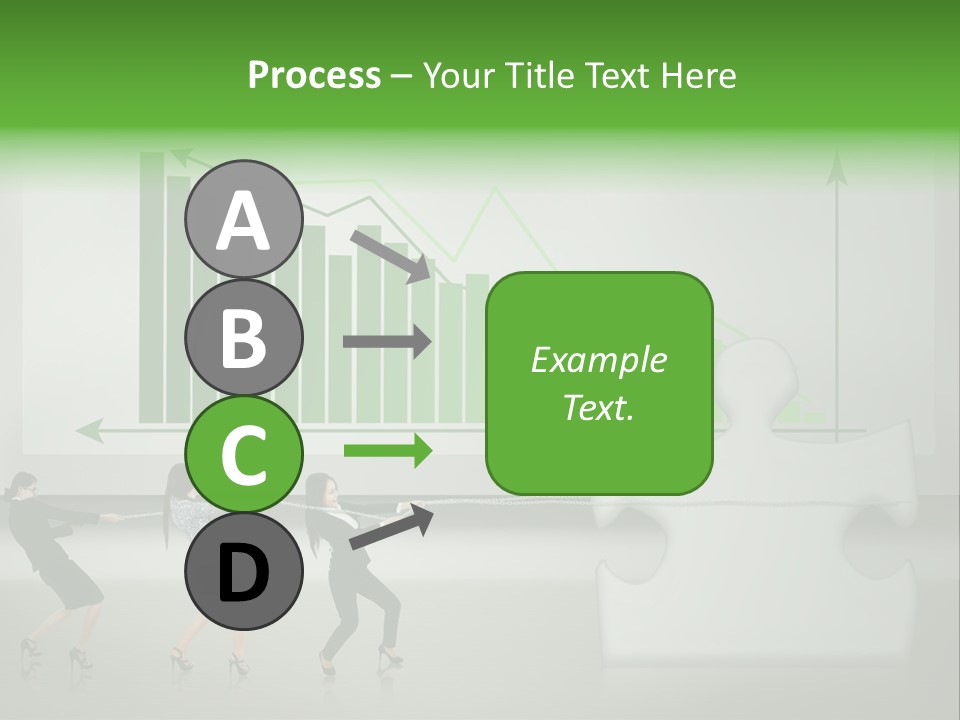 Process – Your Title Text Here

A

B

C

D

Example Text.